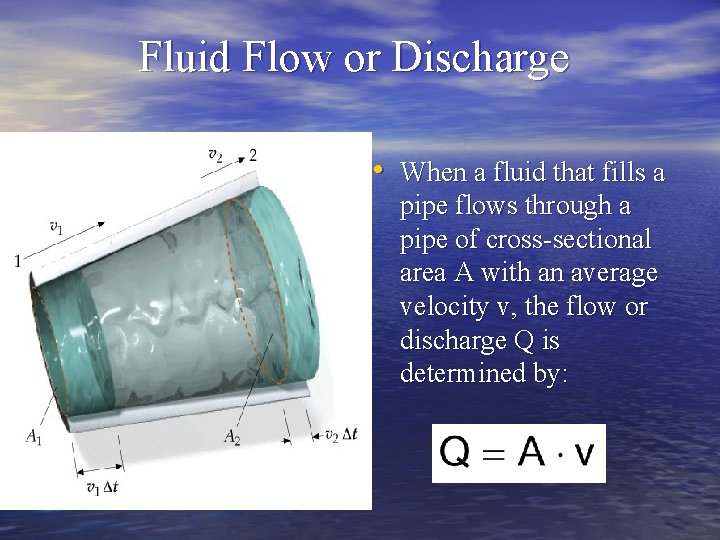 Fluid Flow or Discharge

$v_2$ 2

$v_1$

1

$A_1$

$A_2$

$v_2 \Delta t$

$v_1 \Delta t$

• When a fluid that fills a pipe flows through a pipe of cross-sectional area A with an average velocity v, the flow or discharge Q is determined by:

$Q = A \cdot v$